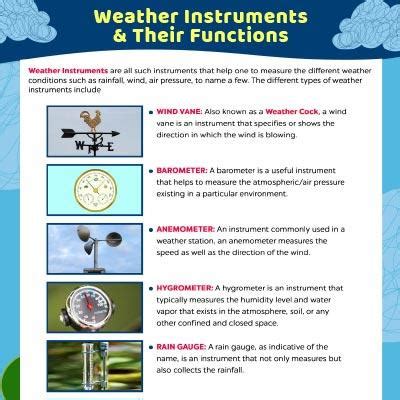 Weather Instruments & Their Functions

Weather Instruments are all such instruments that help one to measure the different weather conditions such as rainfall, wind, air pressure, to name a few. The different types of weather instruments include

W E

• WIND VANE: Also known as a Weather Cock, a wind vane is an instrument that specifies or shows the direction in which the wind is blowing.

• BAROMETER: A barometer is a useful instrument that helps to measure the atmospheric/air pressure existing in a particular environment.

• ANEMOMETER: An instrument commonly used in a weather station, an anemometer measures the speed as well as the direction of the wind.

• HYGROMETER: A hygrometer is an instrument that typically measures the humidity level and water vapor that exists in the atmosphere, soil, or any other confined and closed space.

• RAIN GAUGE: A rain gauge, as indicative of the name, is an instrument that not only measures but also collects the rainfall.